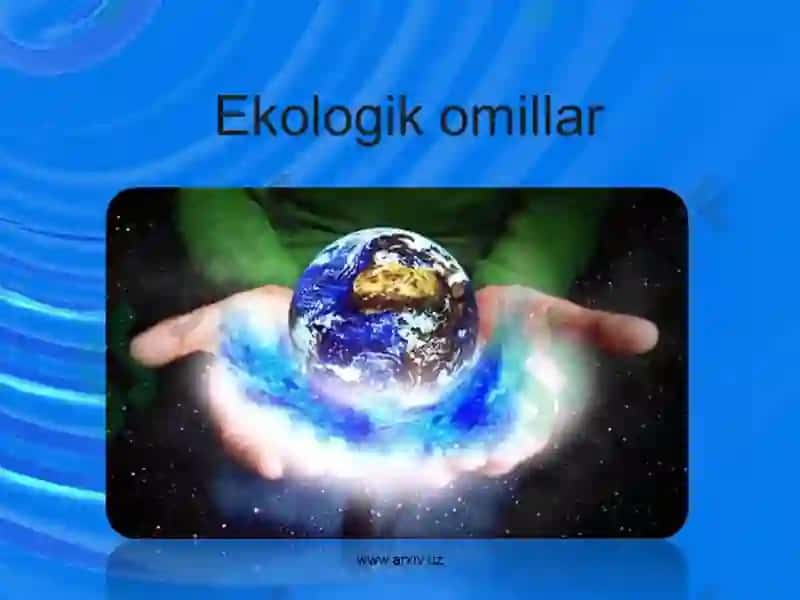 Ekologik omillar

www.arxiv.uz